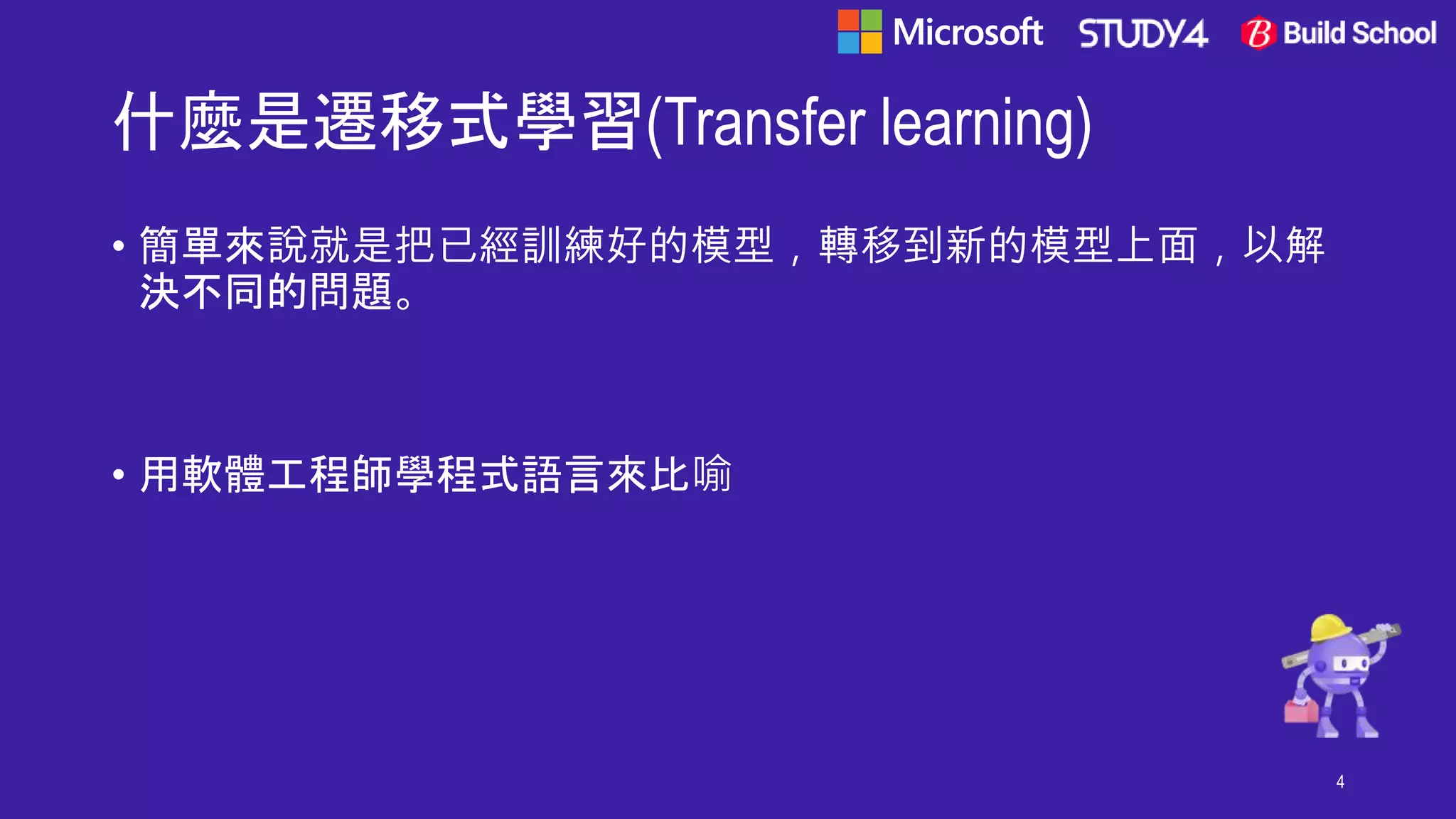 Microsoft STUDY4 Build School

什麼是遷移式學習(Transfer learning)

• 簡單來說就是把已經訓練好的模型，轉移到新的模型上面，以解決不同的問題。

• 用軟體工程師學程式語言來比喻

4